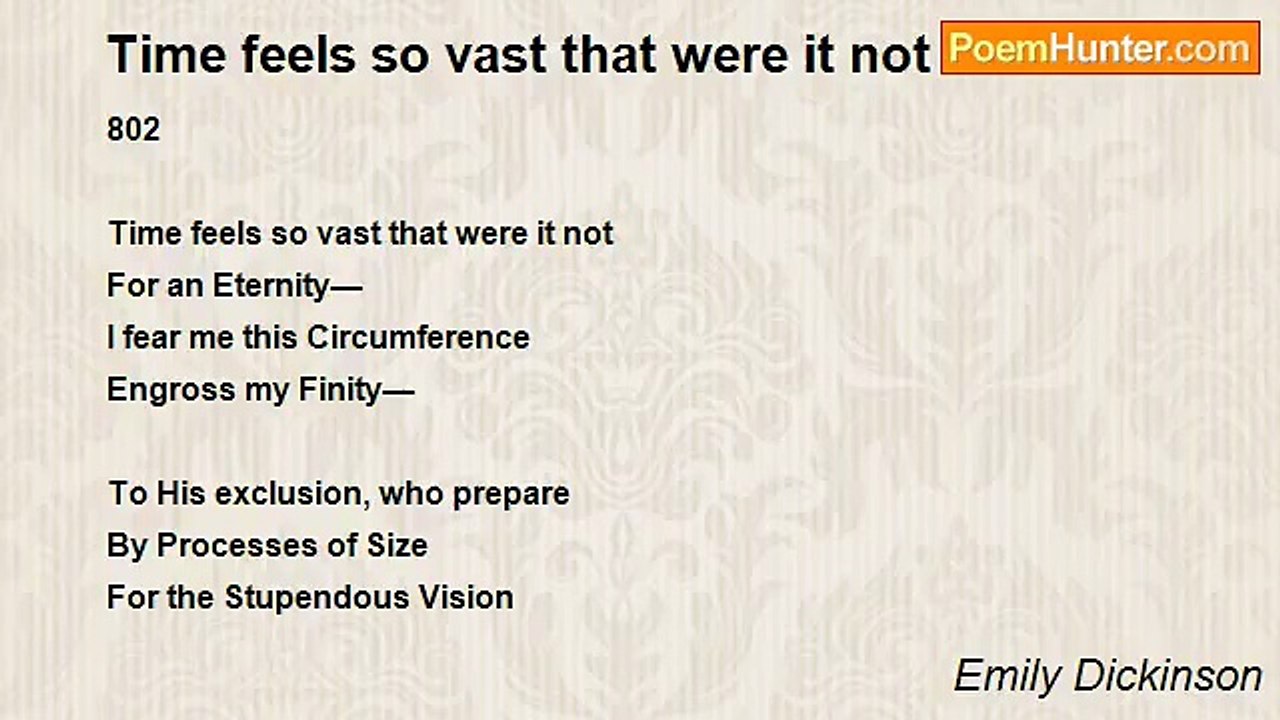 Time feels so vast that were it not

PoemHunter.com

802

Time feels so vast that were it not
For an Eternity—
I fear me this Circumference
Engross my Finity—

To His exclusion, who prepare
By Processes of Size
For the Stupendous Vision

Emily Dickinson